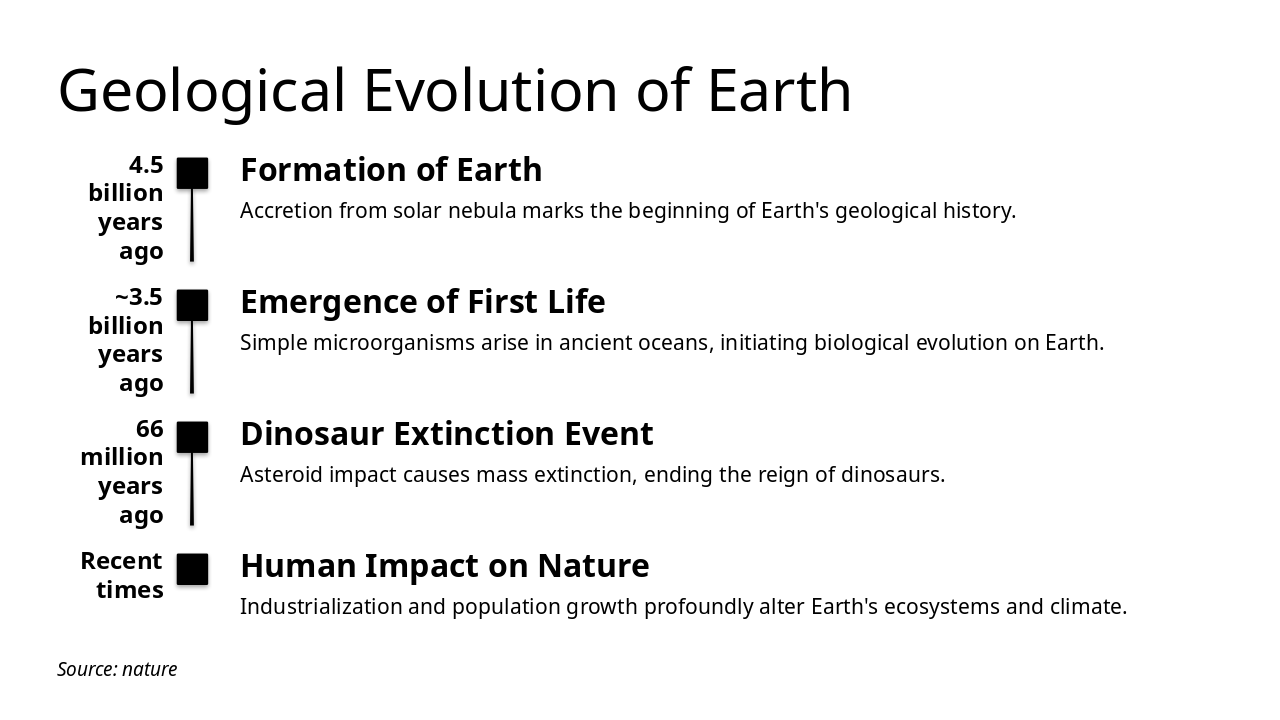 Geological Evolution of Earth

4.5 billion years ago

Formation of Earth

Accretion from solar nebula marks the beginning of Earth's geological history.

~3.5 billion years ago

Emergence of First Life

Simple microorganisms arise in ancient oceans, initiating biological evolution on Earth.

66 million years ago

Dinosaur Extinction Event

Asteroid impact causes mass extinction, ending the reign of dinosaurs.

Recent times

Human Impact on Nature

Industrialization and population growth profoundly alter Earth's ecosystems and climate.

Source: nature